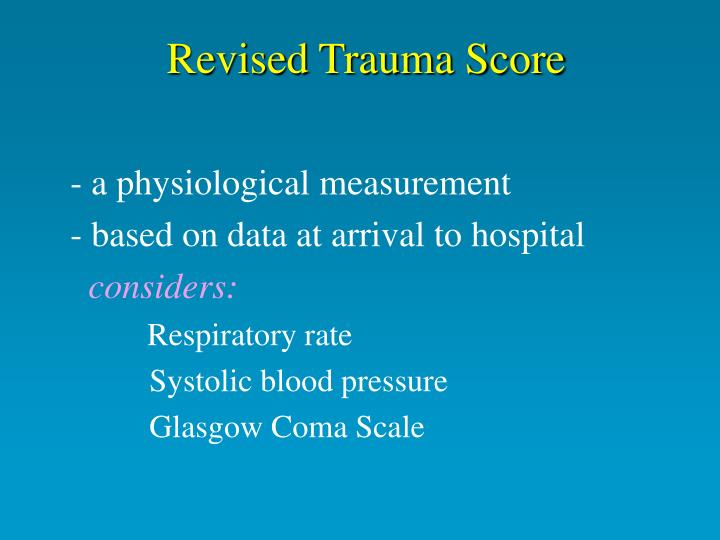 Revised Trauma Score

- a physiological measurement
- based on data at arrival to hospital
considers:
Respiratory rate
Systolic blood pressure
Glasgow Coma Scale